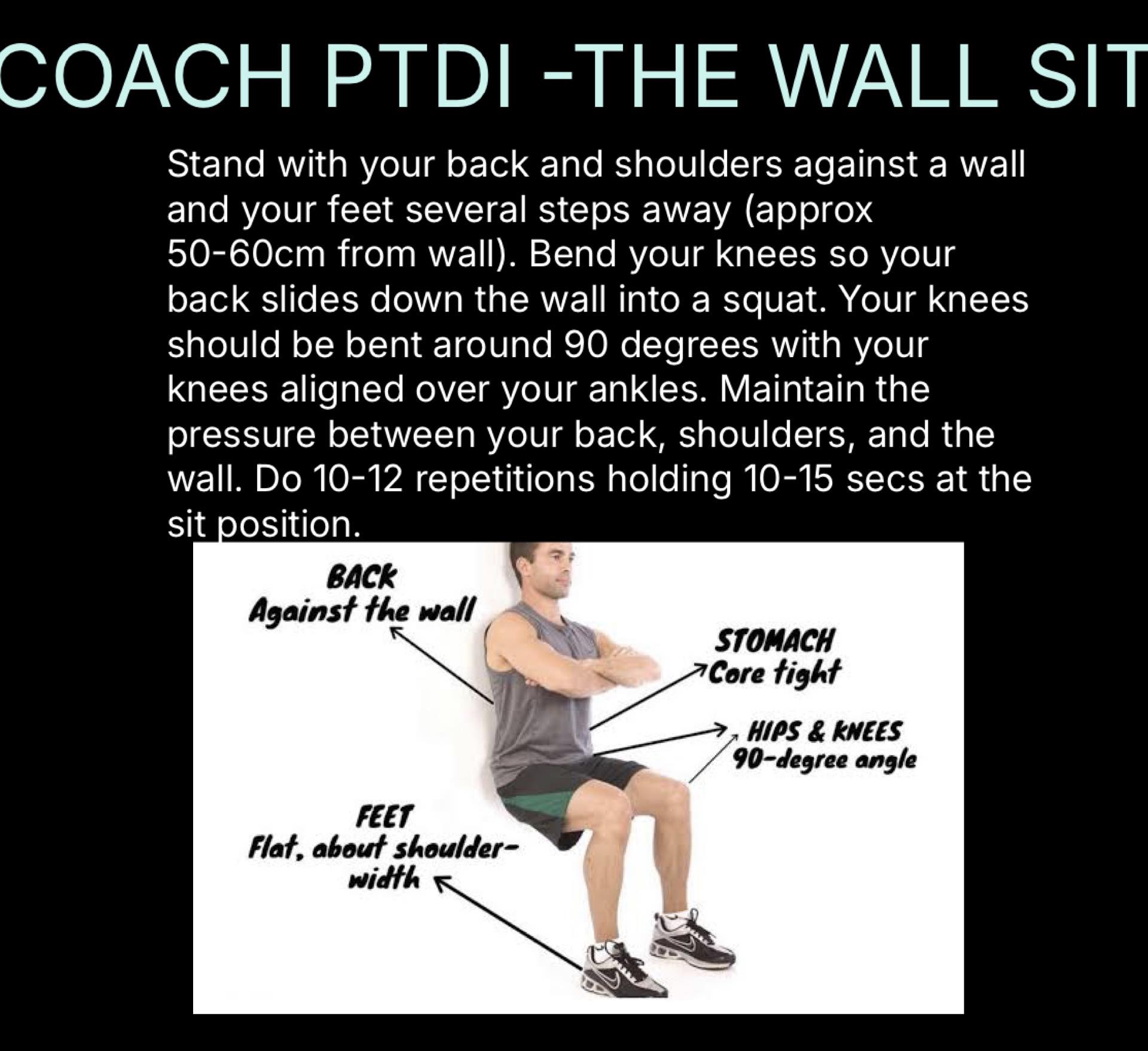 COACH PTDI -THE WALL SIT

Stand with your back and shoulders against a wall and your feet several steps away (approx 50-60cm from wall). Bend your knees so your back slides down the wall into a squat. Your knees should be bent around 90 degrees with your knees aligned over your ankles. Maintain the pressure between your back, shoulders, and the wall. Do 10-12 repetitions holding 10-15 secs at the sit position.

BACK
Against the wall

STOMACH
Core tight

HIPS & KNEES
90-degree angle

FEET
Flat, about shoulder-width